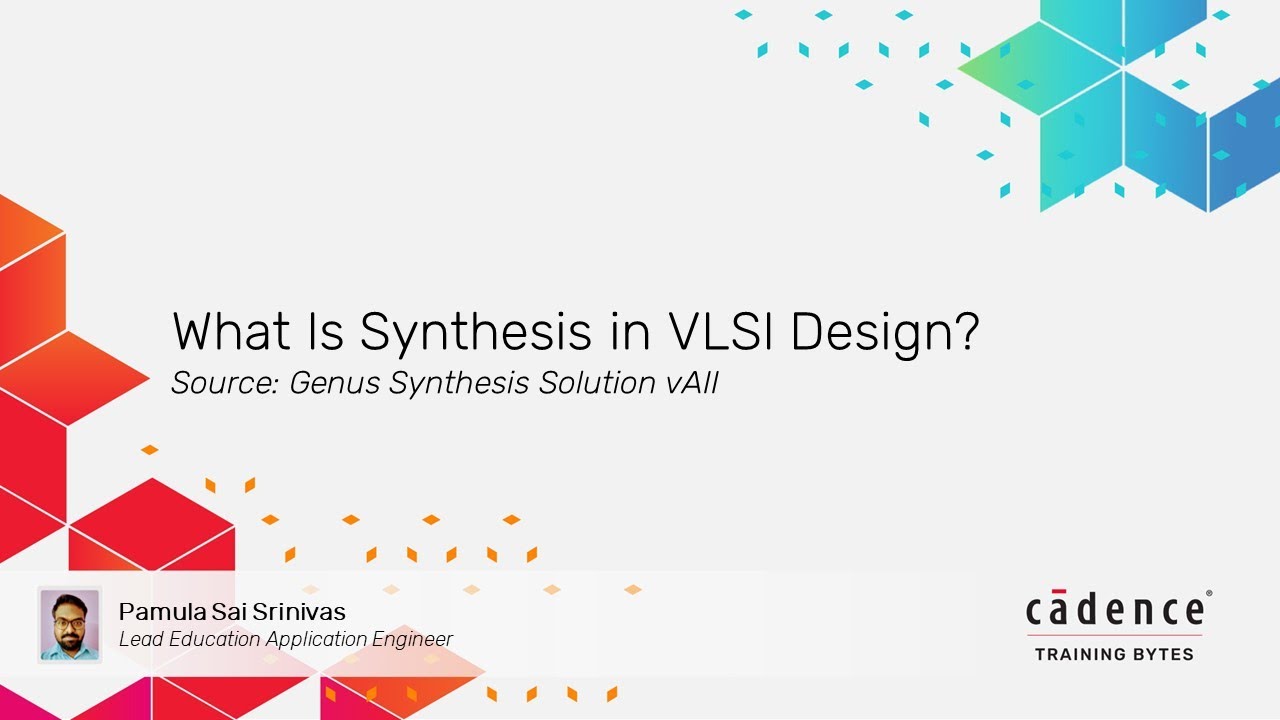 What Is Synthesis in VLSI Design?
Source: Genus Synthesis Solution vAll

Pamula Sai Srinivas
Lead Education Application Engineer

cādence®
TRAINING BYTES